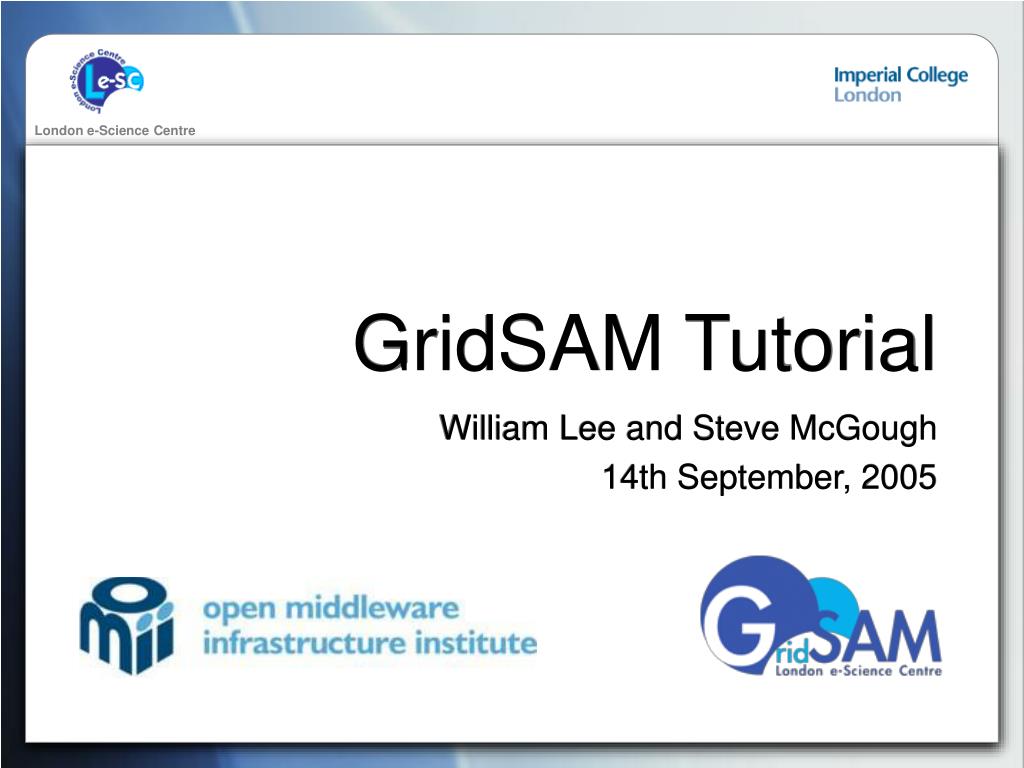 London e-Science Centre
Le-SC
London e-Science Centre

Imperial College
London

GridSAM Tutorial

William Lee and Steve McGough
14th September, 2005

omii
open middleware
infrastructure institute

GridSAM
London e-Science Centre